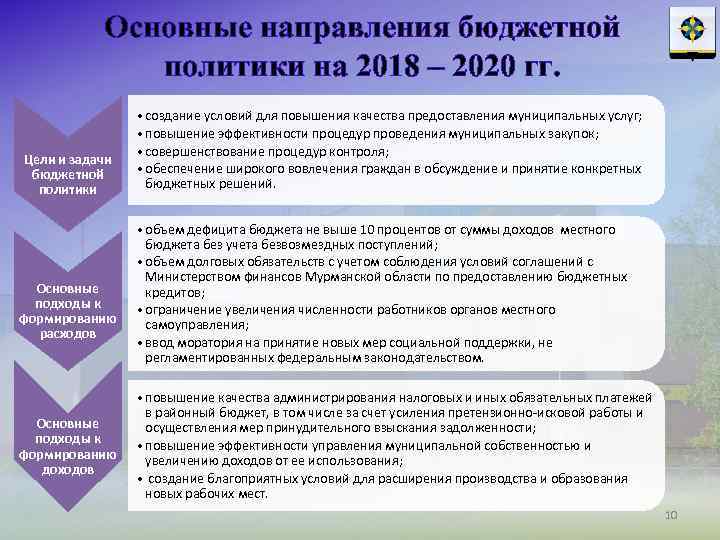 Основные направления бюджетной политики на 2018 – 2020 гг.

Цели и задачи бюджетной политики

• создание условий для повышения качества предоставления муниципальных услуг;
• повышение эффективности процедур проведения муниципальных закупок;
• совершенствование процедур контроля;
• обеспечение широкого вовлечения граждан в обсуждение и принятие конкретных бюджетных решений.

Основные подходы к формированию расходов

• объем дефицита бюджета не выше 10 процентов от суммы доходов местного бюджета без учета безвозмездных поступлений;
• объем долговых обязательств с учетом соблюдения условий соглашений с Министерством финансов Мурманской области по предоставлению бюджетных кредитов;
• ограничение увеличения численности работников органов местного самоуправления;
• ввод моратория на принятие новых мер социальной поддержки, не регламентированных федеральным законодательством.

Основные подходы к формированию доходов

• повышение качества администрирования налоговых и иных обязательных платежей в районный бюджет, в том числе за счет усиления претензионно-исковой работы и осуществления мер принудительного взыскания задолженности;
• повышение эффективности управления муниципальной собственностью и увеличению доходов от ее использования;
• создание благоприятных условий для расширения производства и образования новых рабочих мест.

10